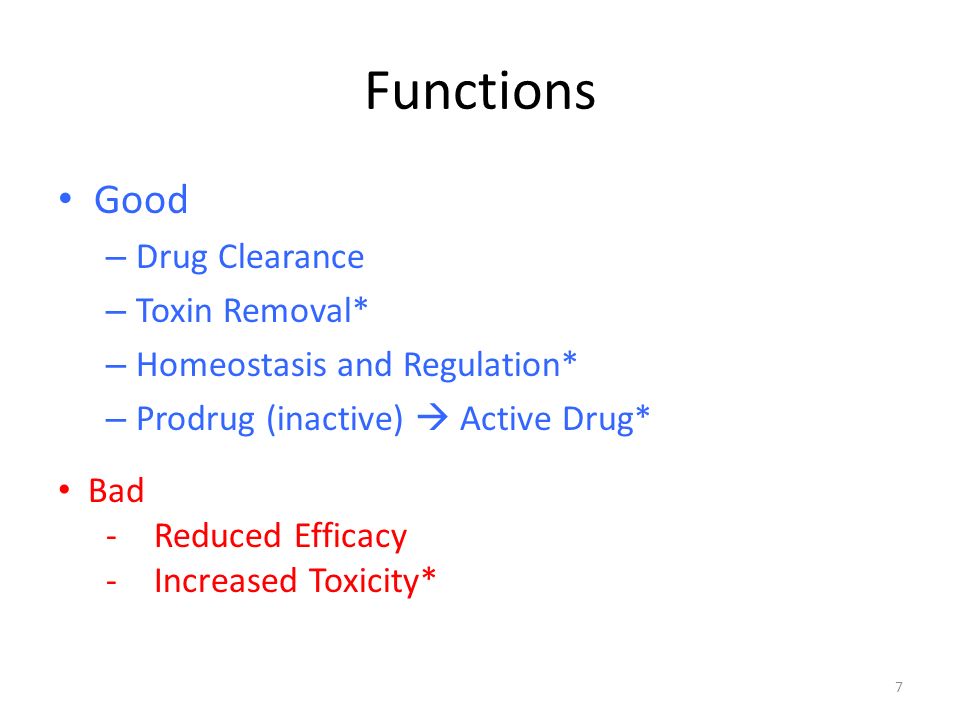 Functions

• Good
– Drug Clearance
– Toxin Removal*
– Homeostasis and Regulation*
– Prodrug (inactive) → Active Drug*

• Bad
- Reduced Efficacy
- Increased Toxicity*

7